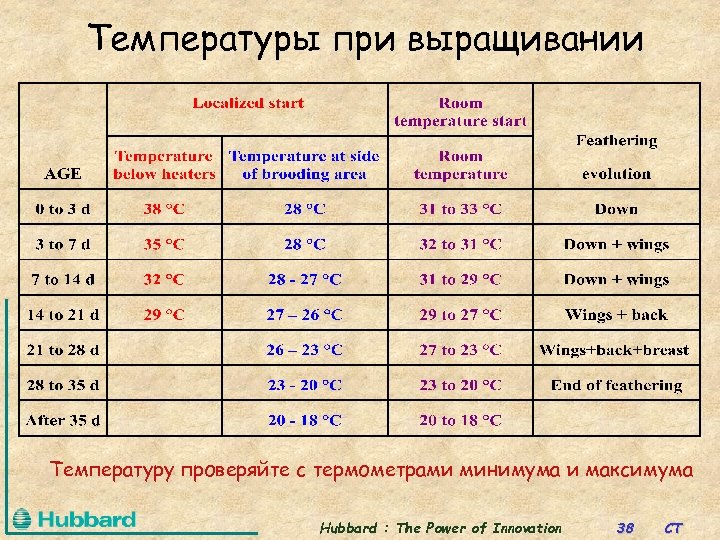 Температуры при выращивании

| AGE | Localized start: Temperature below heaters | Localized start: Temperature at side of brooding area | Room temperature start: Room temperature | Feathering evolution |
|---|---|---|---|---|
| 0 to 3 d | 38 °C | 28 °C | 31 to 33 °C | Down |
| 3 to 7 d | 35 °C | 28 °C | 32 to 31 °C | Down + wings |
| 7 to 14 d | 32 °C | 28 - 27 °C | 31 to 29 °C | Down + wings |
| 14 to 21 d | 29 °C | 27 – 26 °C | 29 to 27 °C | Wings + back |
| 21 to 28 d | | 26 – 23 °C | 27 to 23 °C | Wings+back+breast |
| 28 to 35 d | | 23 - 20 °C | 23 to 20 °C | End of feathering |
| After 35 d | | 20 - 18 °C | 20 to 18 °C | |

Температуру проверяйте с термометрами минимума и максимума

Hubbard

Hubbard : The Power of Innovation 38 CT